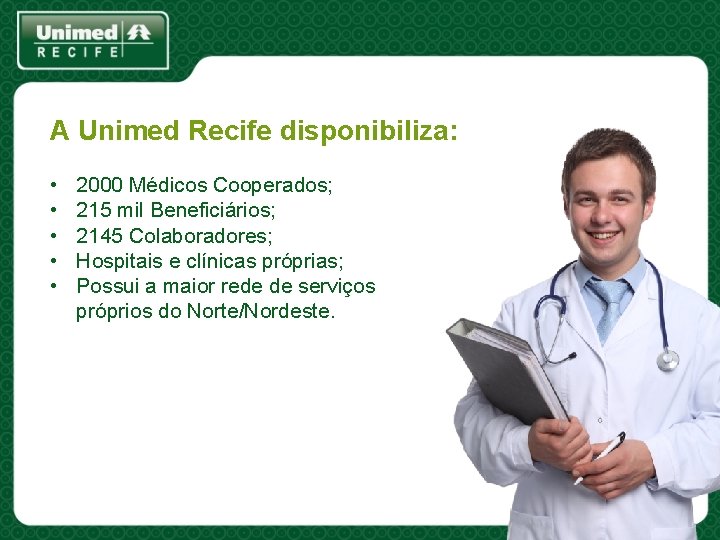 Unimed
RECIFE

A Unimed Recife disponibiliza:

• 2000 Médicos Cooperados;
• 215 mil Beneficiários;
• 2145 Colaboradores;
• Hospitais e clínicas próprias;
• Possui a maior rede de serviços próprios do Norte/Nordeste.